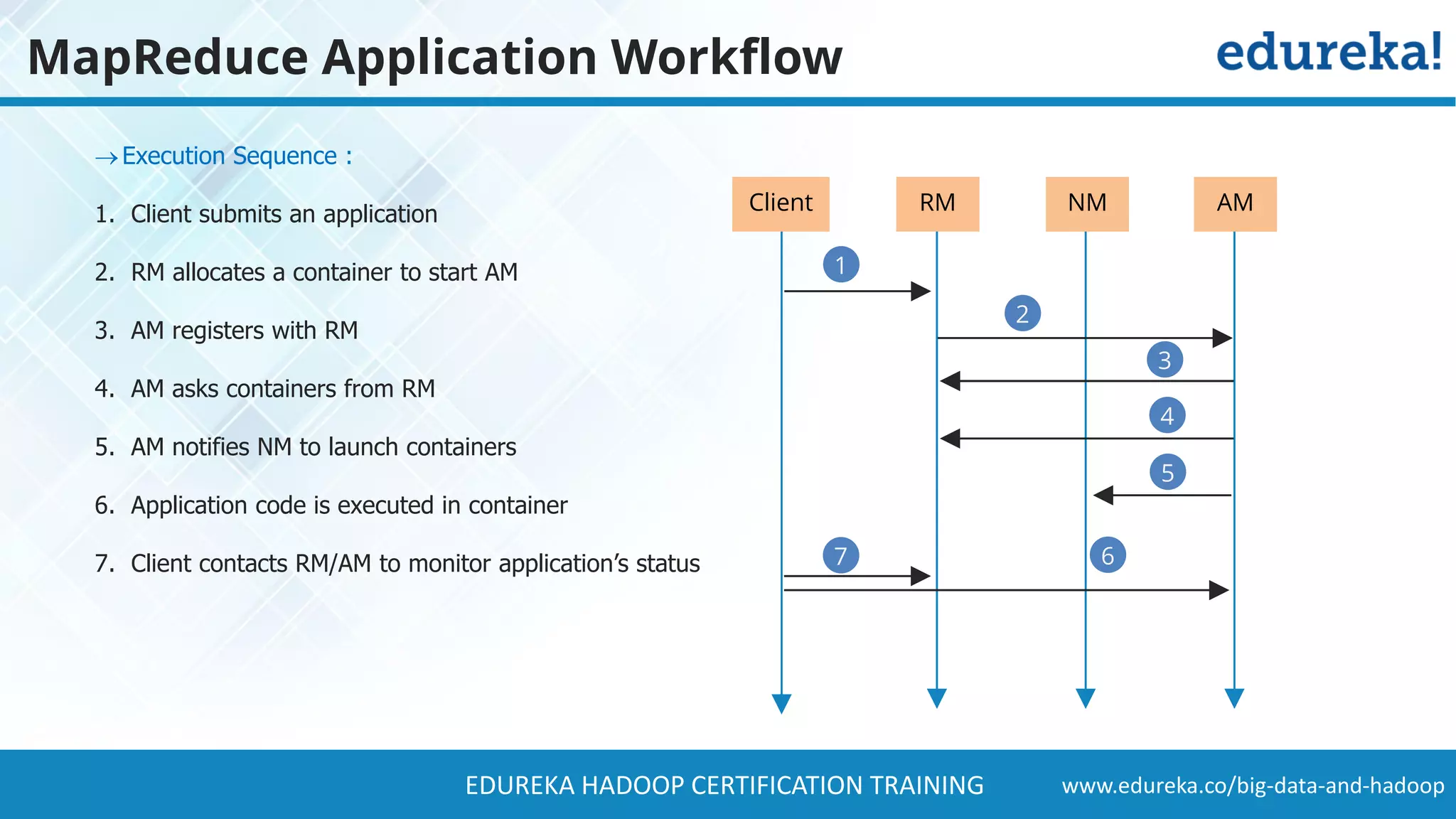 MapReduce Application Workflow

edureka!

→ Execution Sequence :

1. Client submits an application
2. RM allocates a container to start AM
3. AM registers with RM
4. AM asks containers from RM
5. AM notifies NM to launch containers
6. Application code is executed in container
7. Client contacts RM/AM to monitor application's status

Client RM NM AM

1 2 3 4 5 7 6

EDUREKA HADOOP CERTIFICATION TRAINING www.edureka.co/big-data-and-hadoop